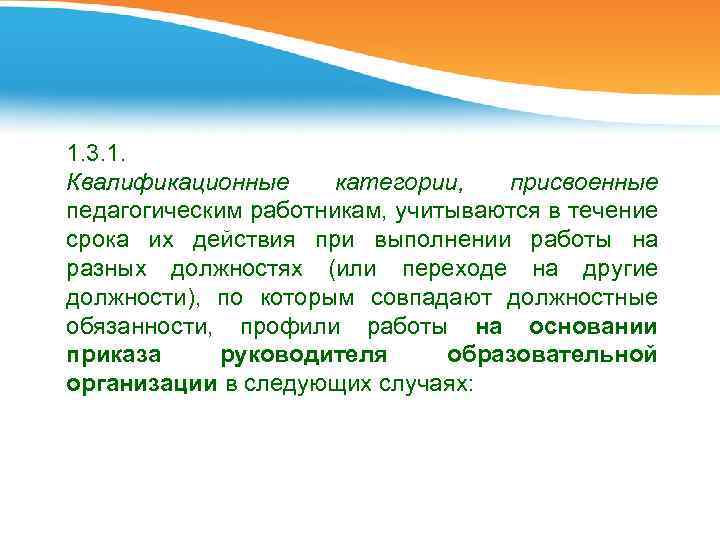 1.3.1.
Квалификационные категории, присвоенные педагогическим работникам, учитываются в течение срока их действия при выполнении работы на разных должностях (или переходе на другие должности), по которым совпадают должностные обязанности, профили работы на основании приказа руководителя образовательной организации в следующих случаях: